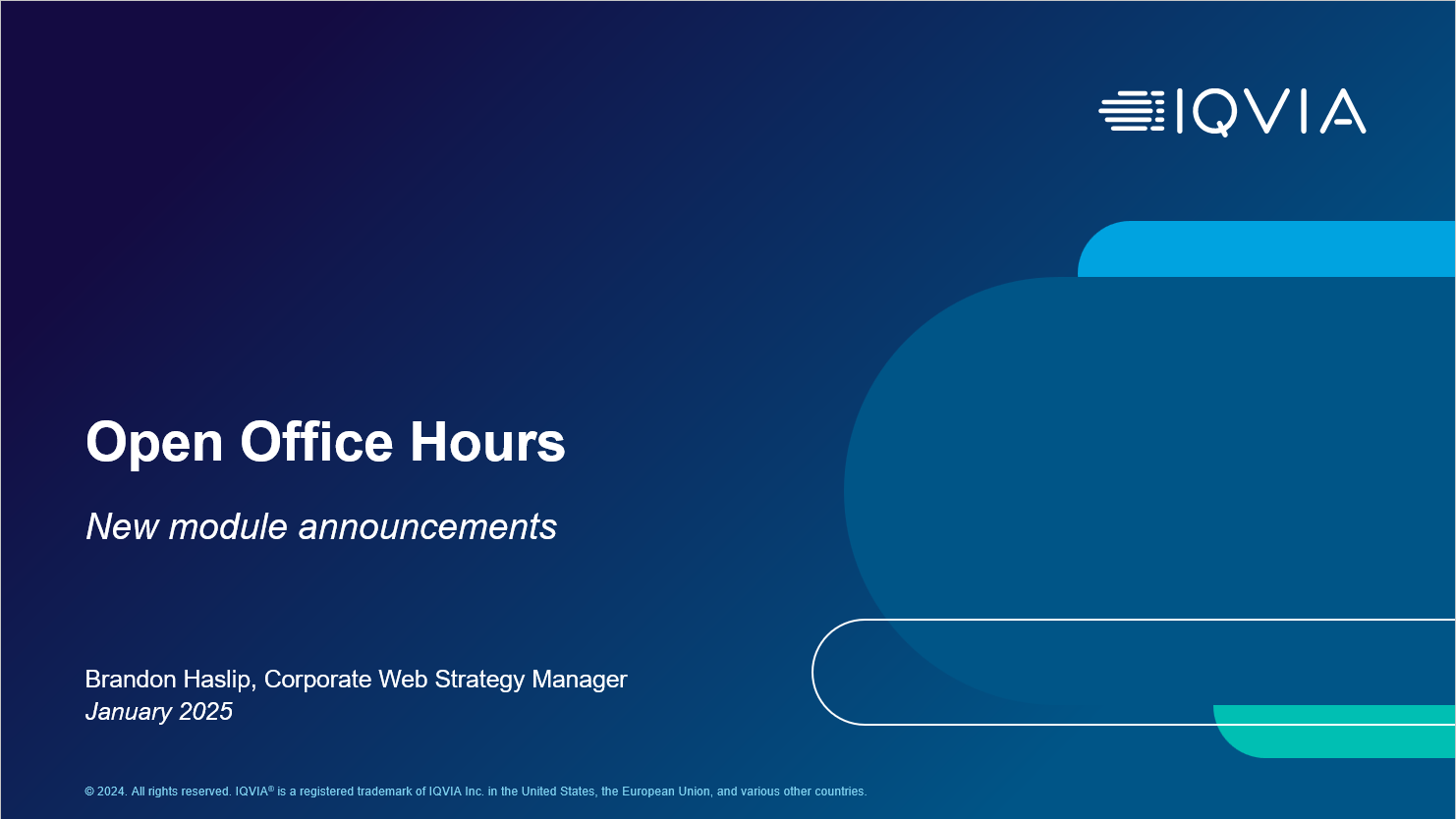 IQVIA

Open Office Hours

New module announcements

Brandon Haslip, Corporate Web Strategy Manager
January 2025

© 2024. All rights reserved. IQVIA® is a registered trademark of IQVIA Inc. in the United States, the European Union, and various other countries.